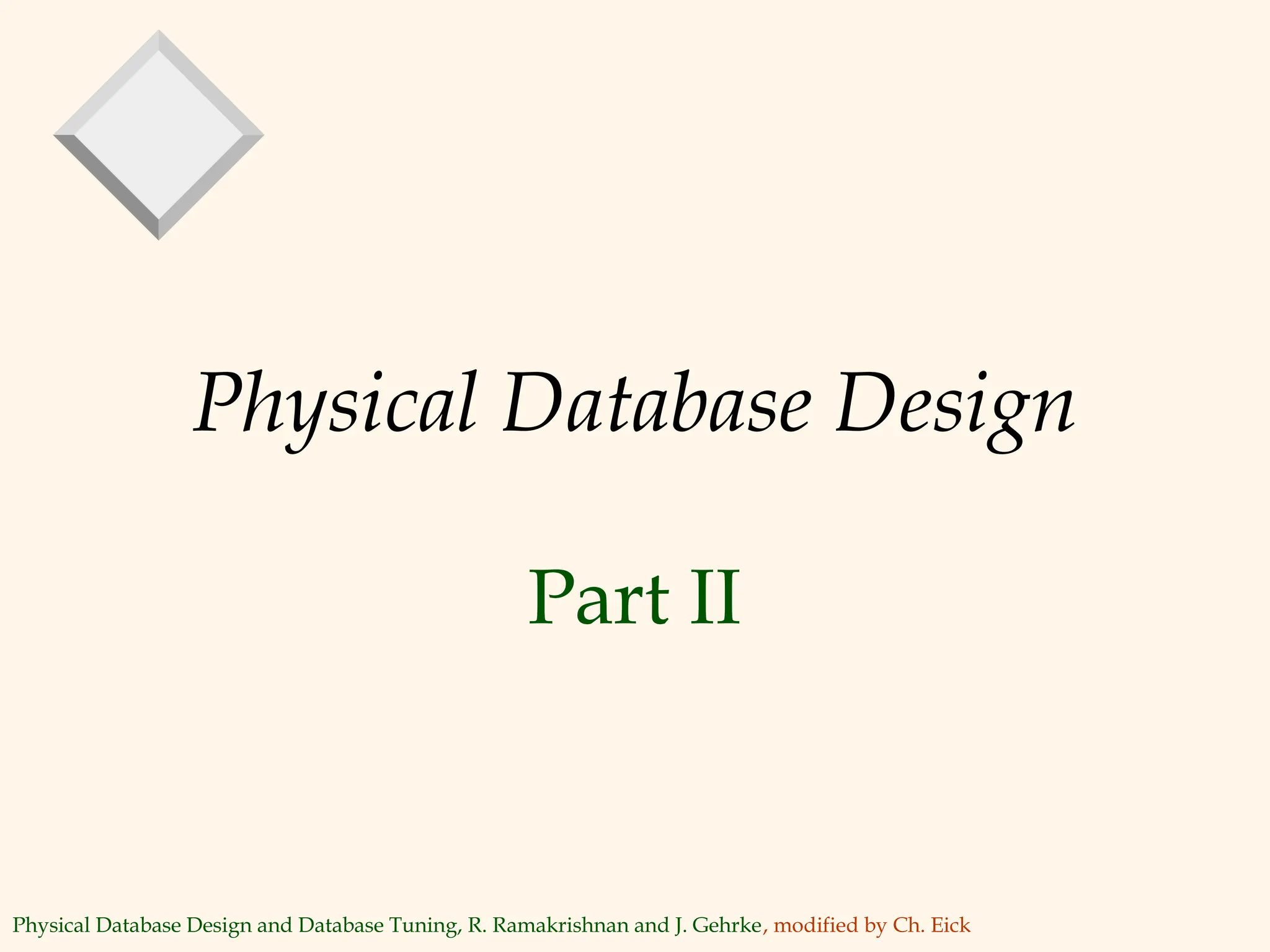 Physical Database Design

Part II

Physical Database Design and Database Tuning, R. Ramakrishnan and J. Gehrke, modified by Ch. Eick